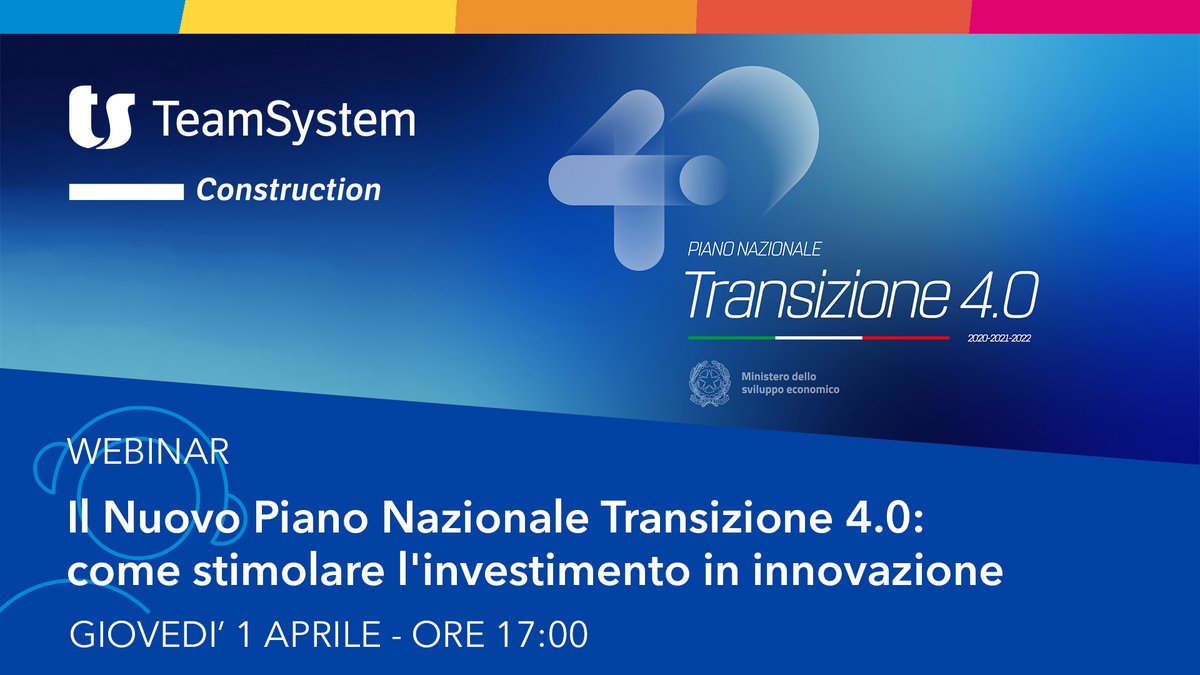 TeamSystem
Construction

PIANO NAZIONALE
Transizione 4.0
2020-2021-2022

Ministero dello sviluppo economico

WEBINAR

Il Nuovo Piano Nazionale Transizione 4.0: come stimolare l'investimento in innovazione

GIOVEDI' 1 APRILE - ORE 17:00